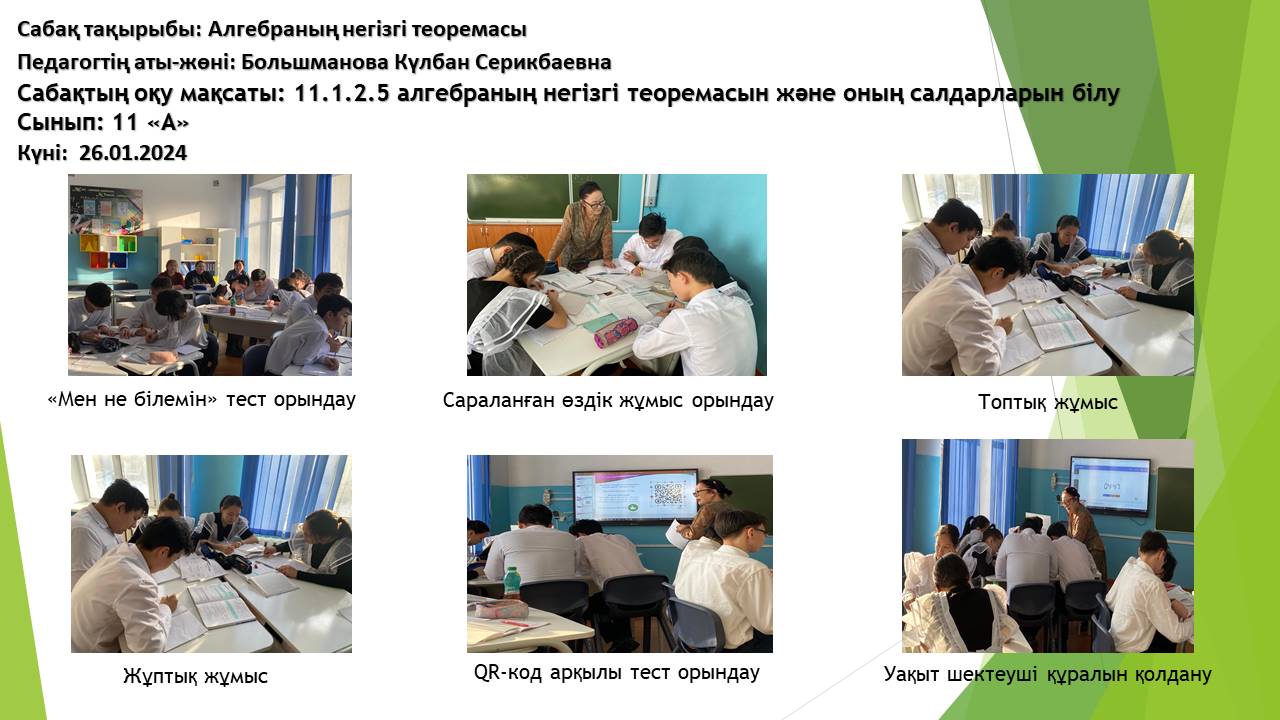 Сабақ тақырыбы: Алгебраның негізгі теоремасы
Педагогтің аты-жөні: Большманова Күлбан Серикбаевна
Сабақтың оқу мақсаты: 11.1.2.5 алгебраның негізгі теоремасын және оның салдарларын білу
Сынып: 11 «А»
Күні: 26.01.2024

«Мен не білемін» тест орындау

Сараланған өздік жұмыс орындау

Топтық жұмыс

Жұптық жұмыс

QR-код арқылы тест орындау

Уақыт шектеуші құралын қолдану